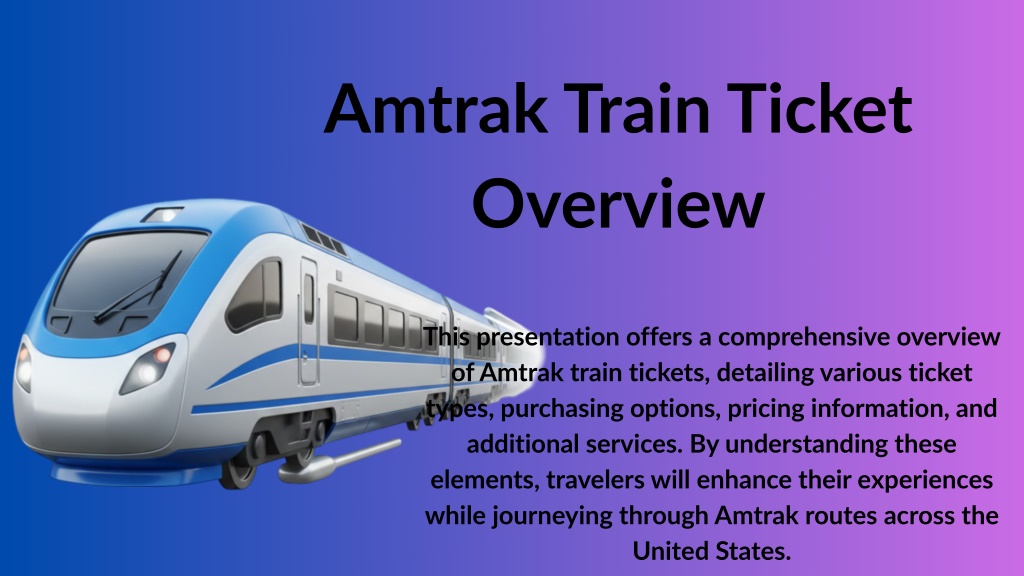 Amtrak Train Ticket Overview

This presentation offers a comprehensive overview of Amtrak train tickets, detailing various ticket types, purchasing options, pricing information, and additional services. By understanding these elements, travelers will enhance their experiences while journeying through Amtrak routes across the United States.